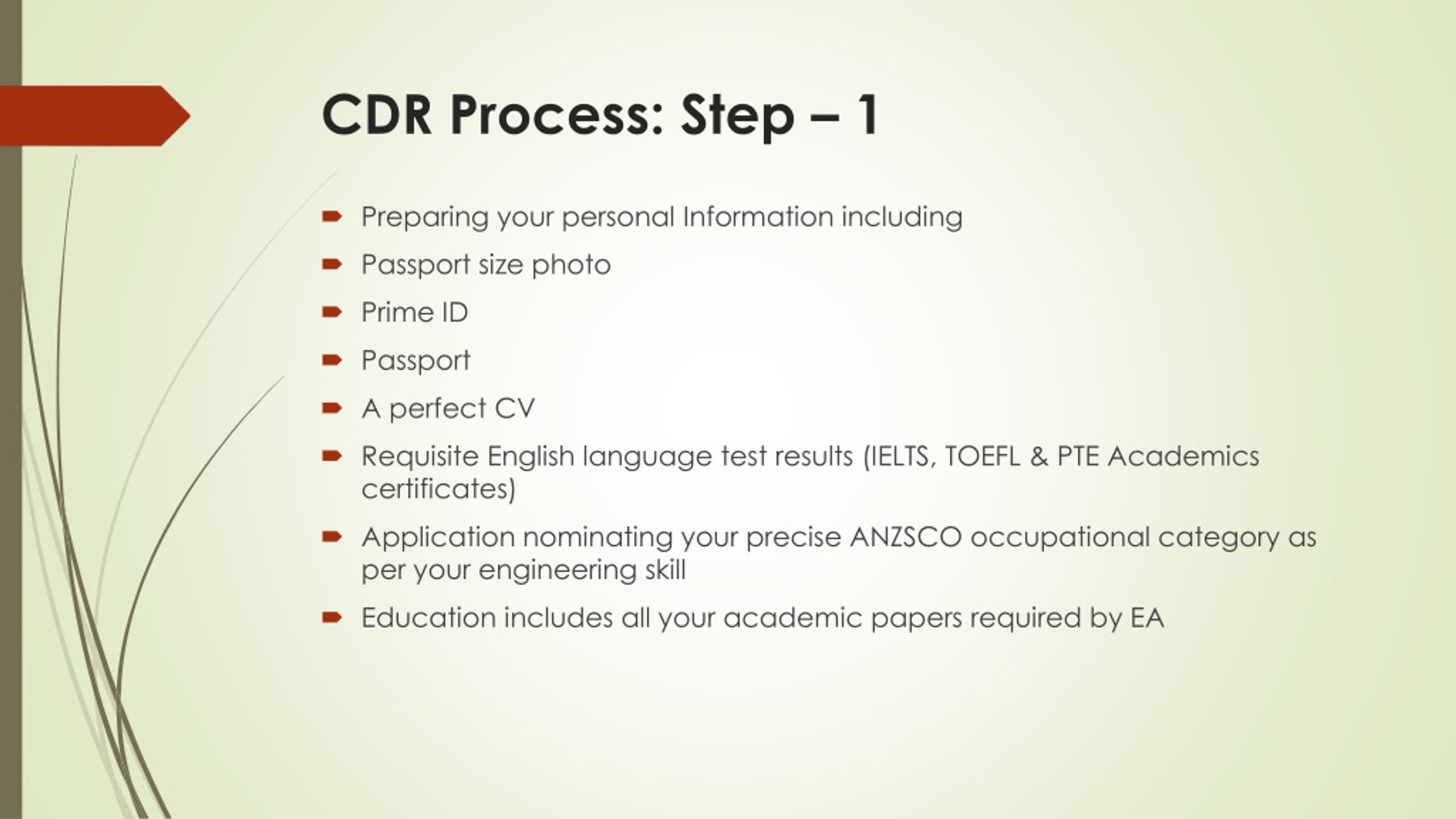 CDR Process: Step – 1

Preparing your personal Information including

Passport size photo

Prime ID

Passport

A perfect CV

Requisite English language test results (IELTS, TOEFL & PTE Academics certificates)

Application nominating your precise ANZSCO occupational category as per your engineering skill

Education includes all your academic papers required by EA